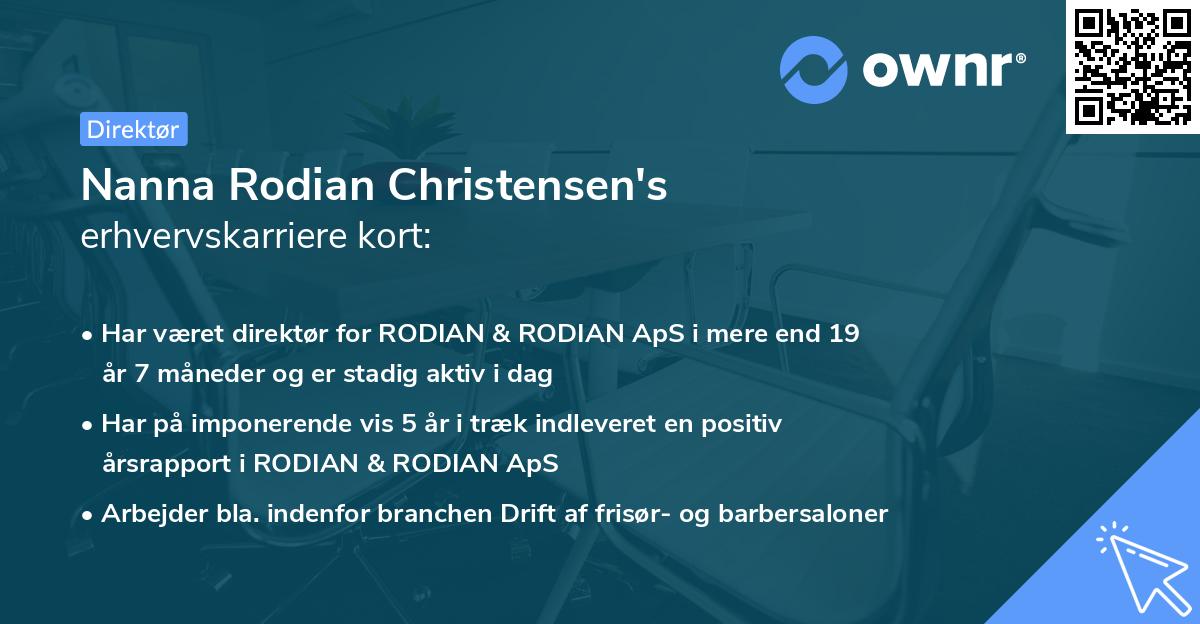 ownr®

Direktør

Nanna Rodian Christensen's erhvervskarriere kort:

• Har været direktør for RODIAN & RODIAN ApS i mere end 19 år 7 måneder og er stadig aktiv i dag

• Har på imponerende vis 5 år i træk indleveret en positiv årsrapport i RODIAN & RODIAN ApS

• Arbejder bla. indenfor branchen Drift af frisør- og barbersaloner